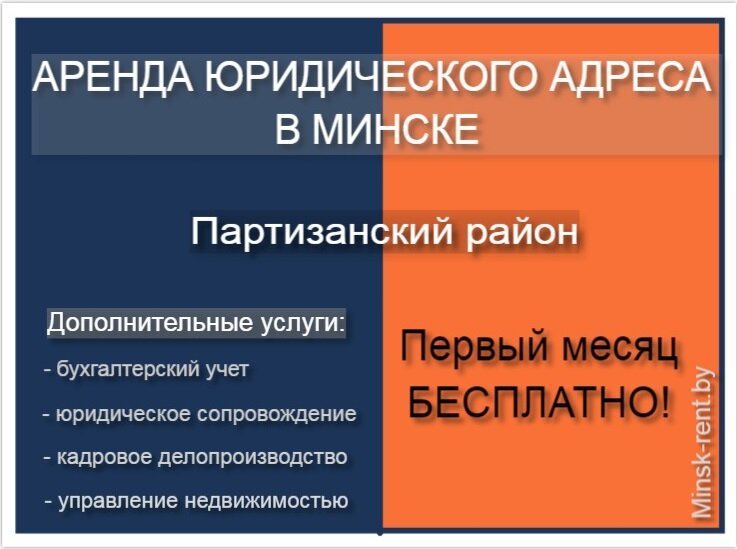 АРЕНДА ЮРИДИЧЕСКОГО АДРЕСА В МИНСКЕ

Партизанский район

Дополнительные услуги:

- бухгалтерский учет

- юридическое сопровождение

- кадровое делопроизводство

- управление недвижимостью

Первый месяц БЕСПЛАТНО!

Minsk-rent.by